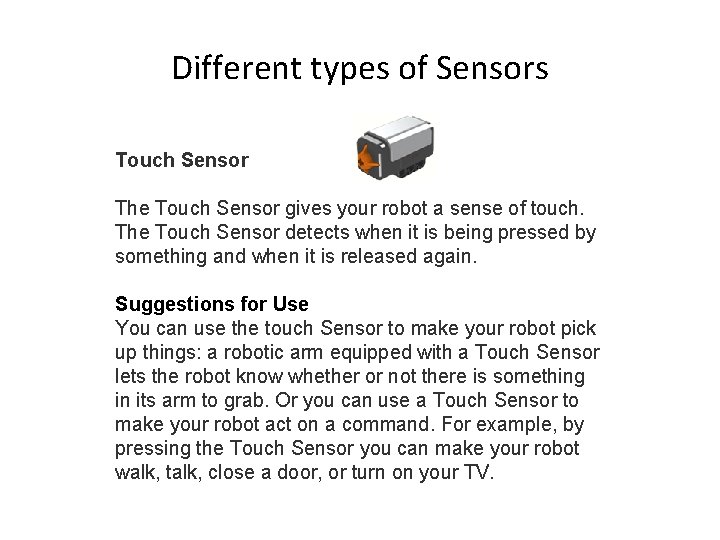 Different types of Sensors

Touch Sensor

The Touch Sensor gives your robot a sense of touch. The Touch Sensor detects when it is being pressed by something and when it is released again.

Suggestions for Use
You can use the touch Sensor to make your robot pick up things: a robotic arm equipped with a Touch Sensor lets the robot know whether or not there is something in its arm to grab. Or you can use a Touch Sensor to make your robot act on a command. For example, by pressing the Touch Sensor you can make your robot walk, talk, close a door, or turn on your TV.